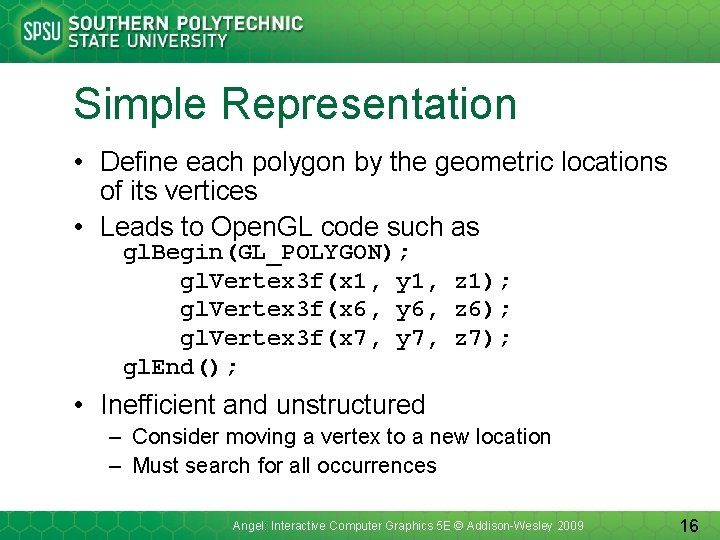 SPSU SOUTHERN POLYTECHNIC STATE UNIVERSITY

Simple Representation

• Define each polygon by the geometric locations of its vertices
• Leads to OpenGL code such as

glBegin(GL_POLYGON);
    glVertex3f(x1, y1, z1);
    glVertex3f(x6, y6, z6);
    glVertex3f(x7, y7, z7);
glEnd();

• Inefficient and unstructured
– Consider moving a vertex to a new location
– Must search for all occurrences

Angel: Interactive Computer Graphics 5E © Addison-Wesley 2009

16